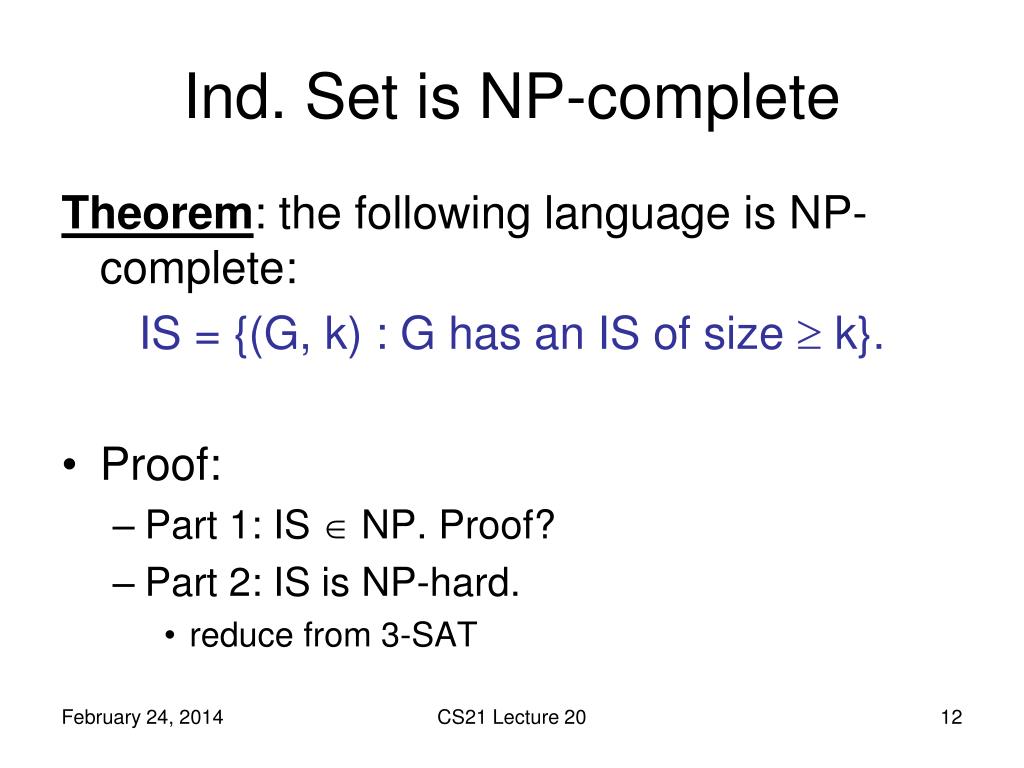 Ind. Set is NP-complete

Theorem: the following language is NP-complete:

IS = {(G, k) : G has an IS of size $\geq$ k}.

• Proof:
– Part 1: IS $\in$ NP. Proof?
– Part 2: IS is NP-hard.
• reduce from 3-SAT

February 24, 2014

CS21 Lecture 20

12